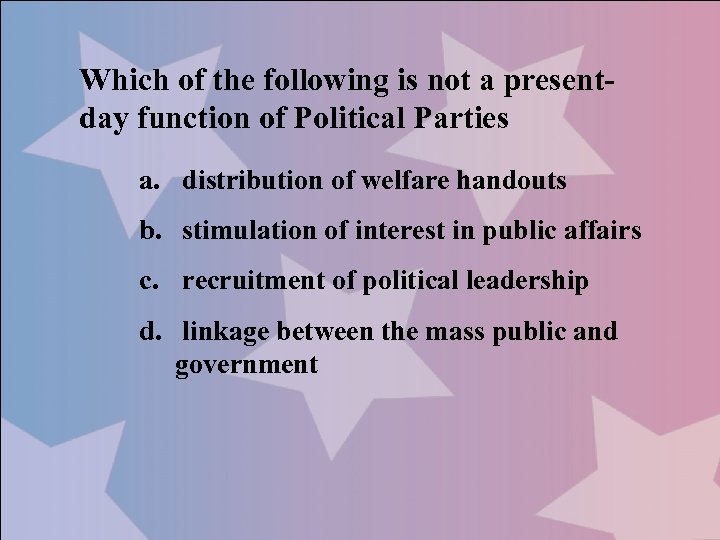 Which of the following is not a present-day function of Political Parties

a. distribution of welfare handouts

b. stimulation of interest in public affairs

c. recruitment of political leadership

d. linkage between the mass public and government